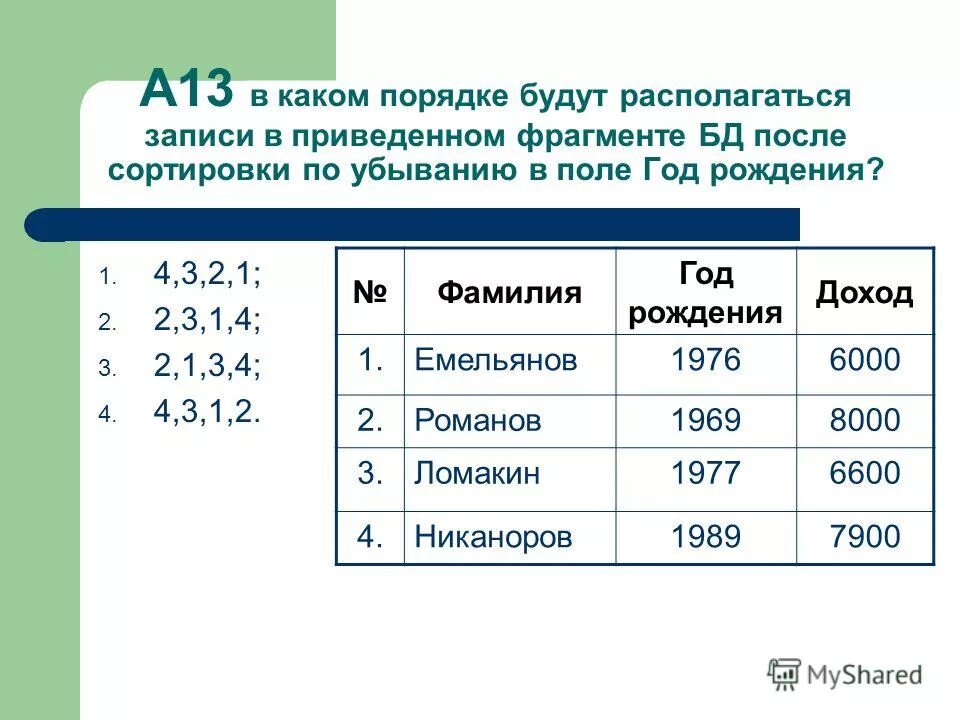 А13 в каком порядке будут располагаться записи в приведенном фрагменте БД после сортировки по убыванию в поле Год рождения?

1. 4,3,2,1;
2. 2,3,1,4;
3. 2,1,3,4;
4. 4,3,1,2.

| № | Фамилия | Год рождения | Доход |
|---|---|---|---|
| 1. | Емельянов | 1976 | 6000 |
| 2. | Романов | 1969 | 8000 |
| 3. | Ломакин | 1977 | 6600 |
| 4. | Никаноров | 1989 | 7900 |

MyShared